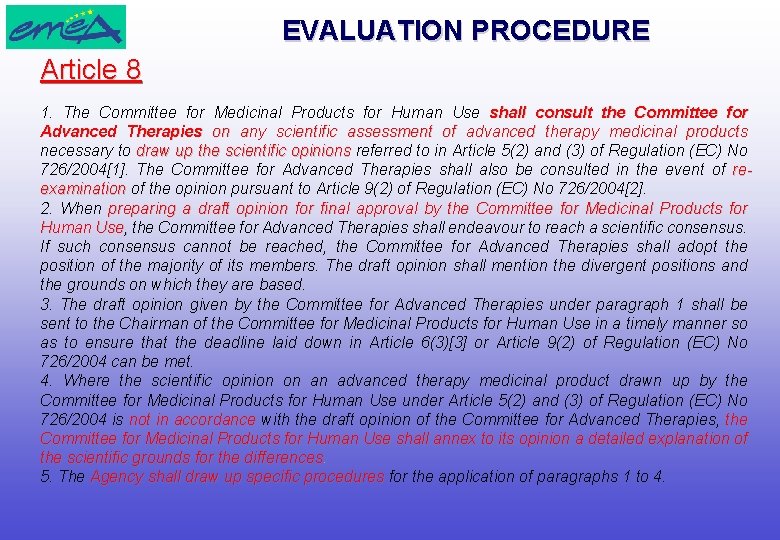 emea

EVALUATION PROCEDURE

Article 8

1. The Committee for Medicinal Products for Human Use shall consult the Committee for Advanced Therapies on any scientific assessment of advanced therapy medicinal products necessary to draw up the scientific opinions referred to in Article 5(2) and (3) of Regulation (EC) No 726/2004[1]. The Committee for Advanced Therapies shall also be consulted in the event of re-examination of the opinion pursuant to Article 9(2) of Regulation (EC) No 726/2004[2].
2. When preparing a draft opinion for final approval by the Committee for Medicinal Products for Human Use, the Committee for Advanced Therapies shall endeavour to reach a scientific consensus. If such consensus cannot be reached, the Committee for Advanced Therapies shall adopt the position of the majority of its members. The draft opinion shall mention the divergent positions and the grounds on which they are based.
3. The draft opinion given by the Committee for Advanced Therapies under paragraph 1 shall be sent to the Chairman of the Committee for Medicinal Products for Human Use in a timely manner so as to ensure that the deadline laid down in Article 6(3)[3] or Article 9(2) of Regulation (EC) No 726/2004 can be met.
4. Where the scientific opinion on an advanced therapy medicinal product drawn up by the Committee for Medicinal Products for Human Use under Article 5(2) and (3) of Regulation (EC) No 726/2004 is not in accordance with the draft opinion of the Committee for Advanced Therapies, the Committee for Medicinal Products for Human Use shall annex to its opinion a detailed explanation of the scientific grounds for the differences.
5. The Agency shall draw up specific procedures for the application of paragraphs 1 to 4.